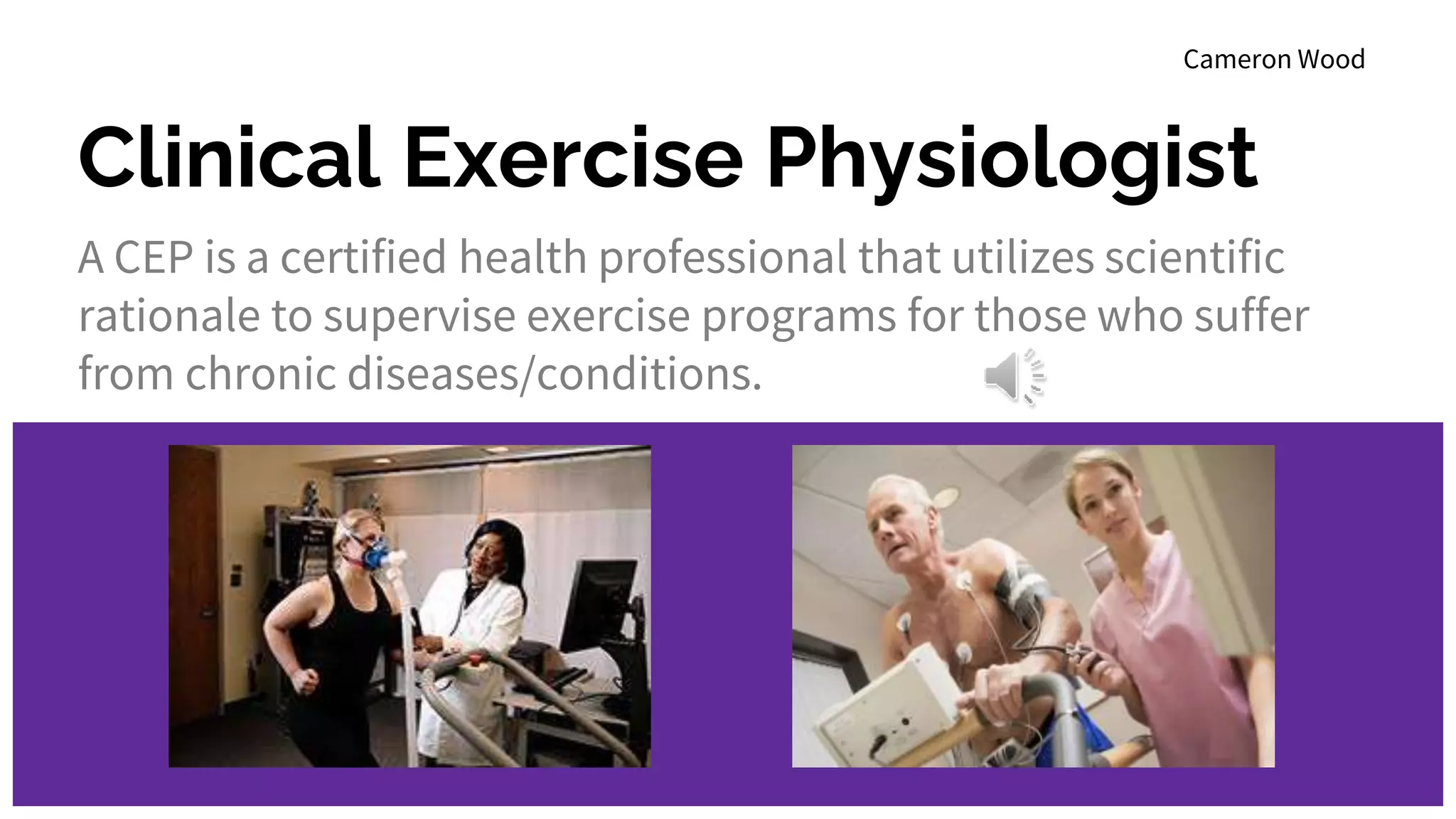 Cameron Wood

Clinical Exercise Physiologist

A CEP is a certified health professional that utilizes scientific rationale to supervise exercise programs for those who suffer from chronic diseases/conditions.